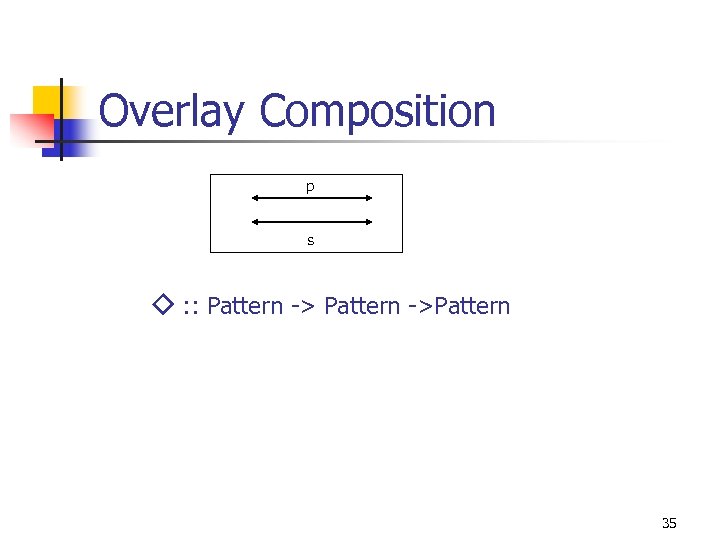 Overlay Composition

p

s

◇ :: Pattern -> Pattern ->Pattern

35